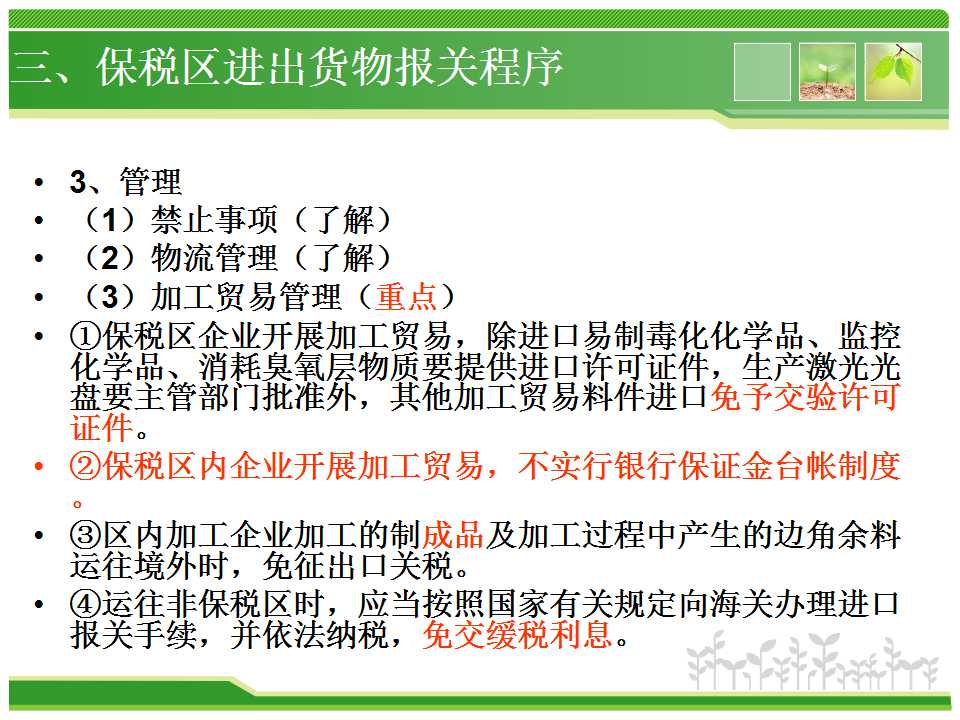 三、保税区进出货物报关程序

• 3、管理
• （1）禁止事项（了解）
• （2）物流管理（了解）
• （3）加工贸易管理（重点）
• ①保税区企业开展加工贸易，除进口易制毒化化学品、监控化学品、消耗臭氧层物质要提供进口许可证件，生产激光光盘要主管部门批准外，其他加工贸易料件进口免予交验许可证件。
• ②保税区内企业开展加工贸易，不实行银行保证金台帐制度。
• ③区内加工企业加工的制成品及加工过程中产生的边角余料运往境外时，免征出口关税。
• ④运往非保税区时，应当按照国家有关规定向海关办理进口报关手续，并依法纳税，免交缓税利息。